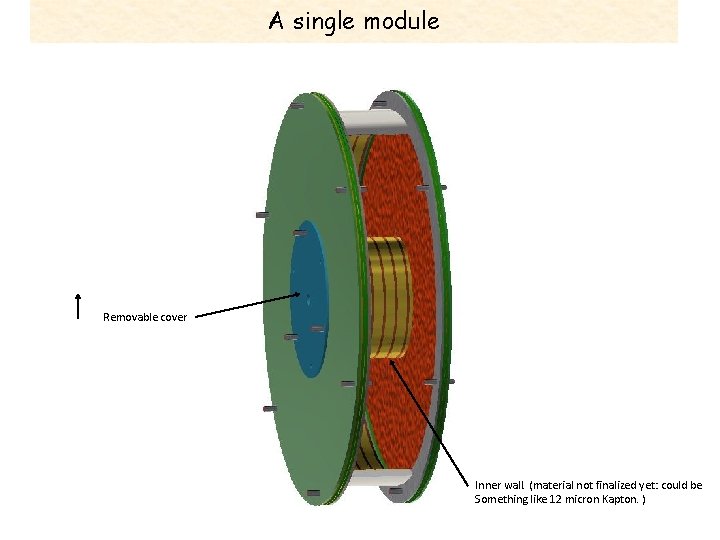 A single module

Removable cover

Inner wall (material not finalized yet: could be Something like 12 micron Kapton. )